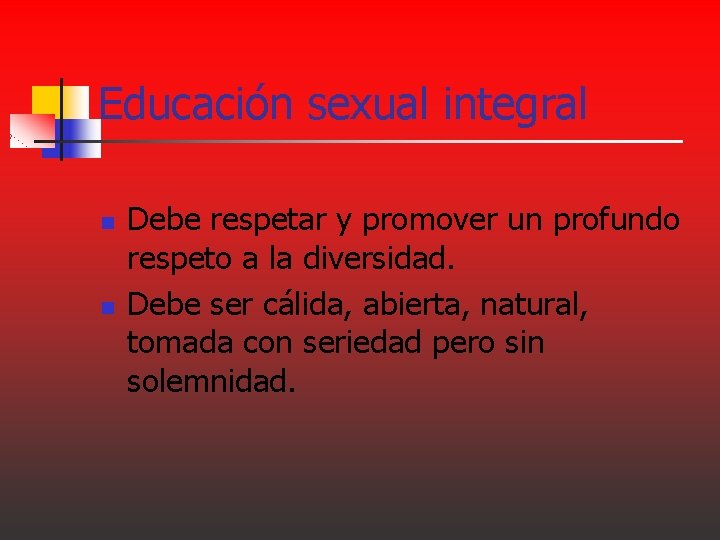 Educación sexual integral

• Debe respetar y promover un profundo respeto a la diversidad.
• Debe ser cálida, abierta, natural, tomada con seriedad pero sin solemnidad.